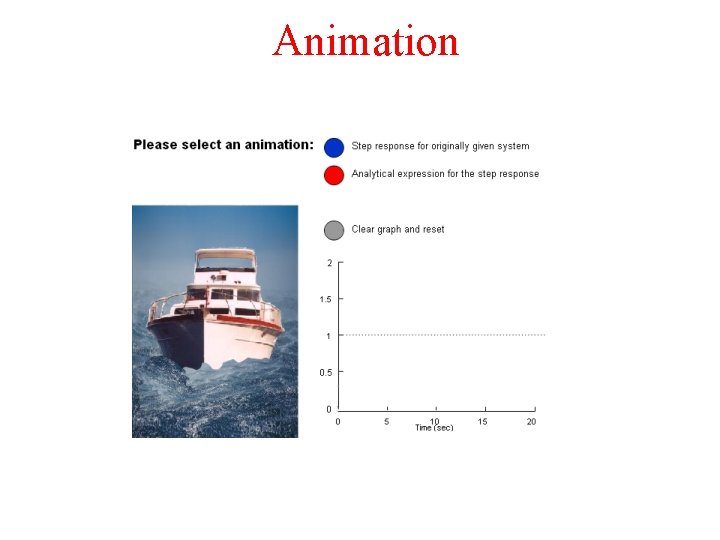 Animation

Please select an animation:

Step response for originally given system

Analytical expression for the step response

Clear graph and reset

2
1.5
1
0.5
0
0 5 10 15 20
Time (sec)